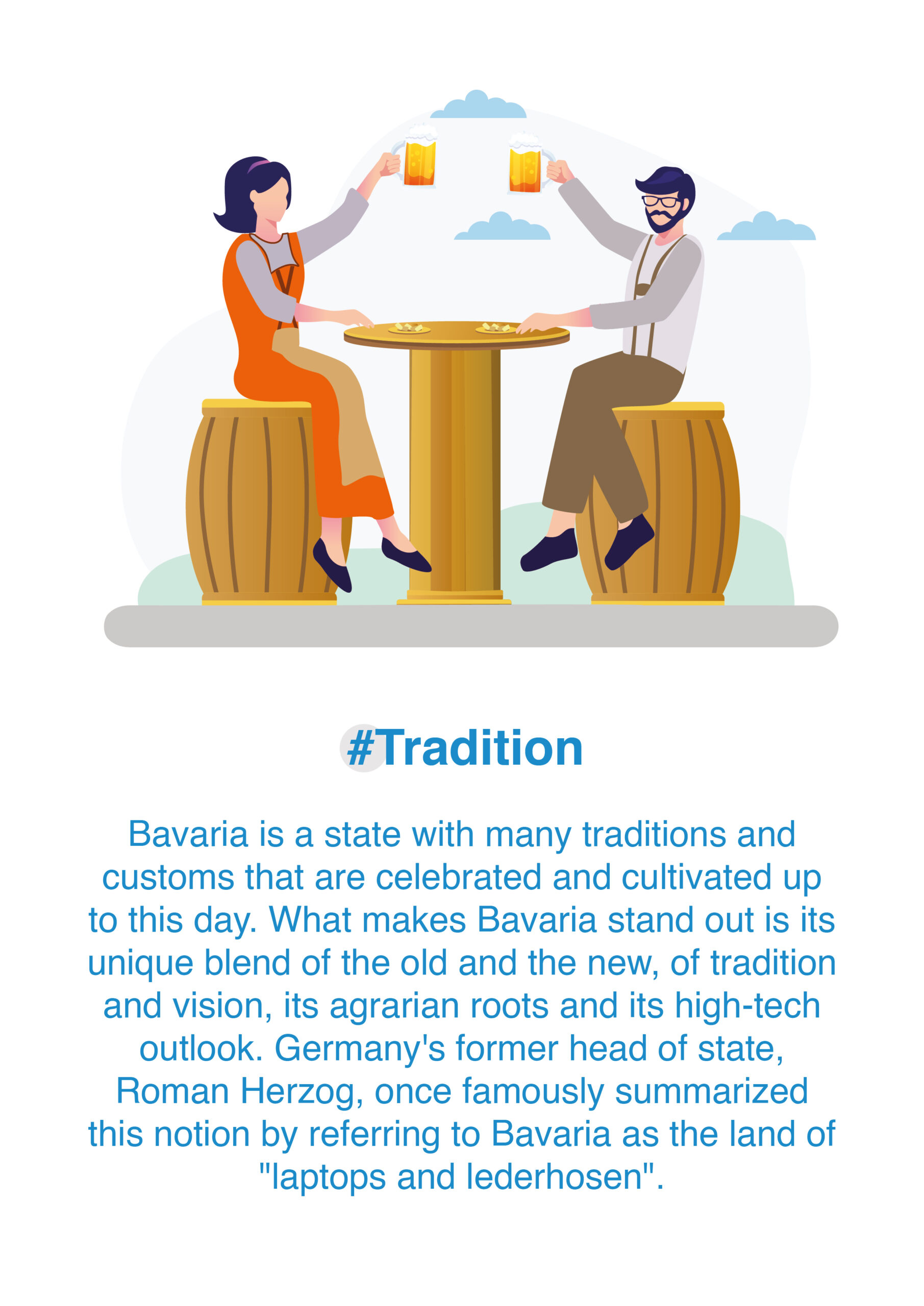 #Tradition

Bavaria is a state with many traditions and customs that are celebrated and cultivated up to this day. What makes Bavaria stand out is its unique blend of the old and the new, of tradition and vision, its agrarian roots and its high-tech outlook. Germany's former head of state, Roman Herzog, once famously summarized this notion by referring to Bavaria as the land of "laptops and lederhosen".